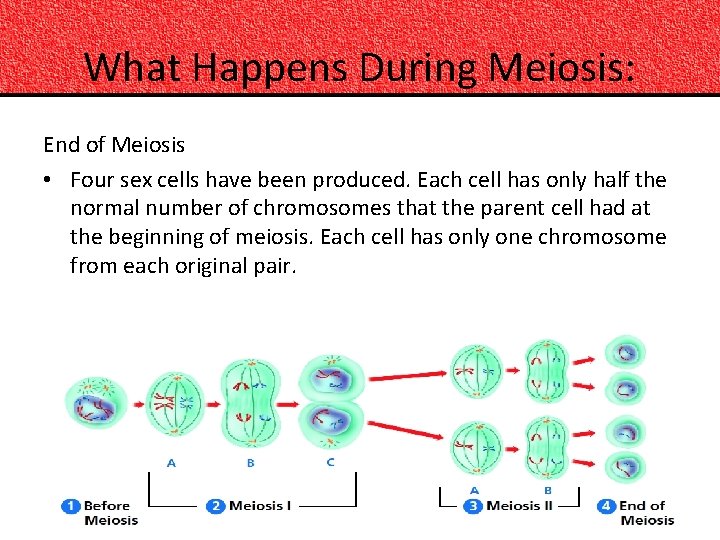 What Happens During Meiosis:

End of Meiosis

• Four sex cells have been produced. Each cell has only half the normal number of chromosomes that the parent cell had at the beginning of meiosis. Each cell has only one chromosome from each original pair.

A
B
C
A
B

1 Before Meiosis
2 Meiosis I
3 Meiosis II
4 End of Meiosis